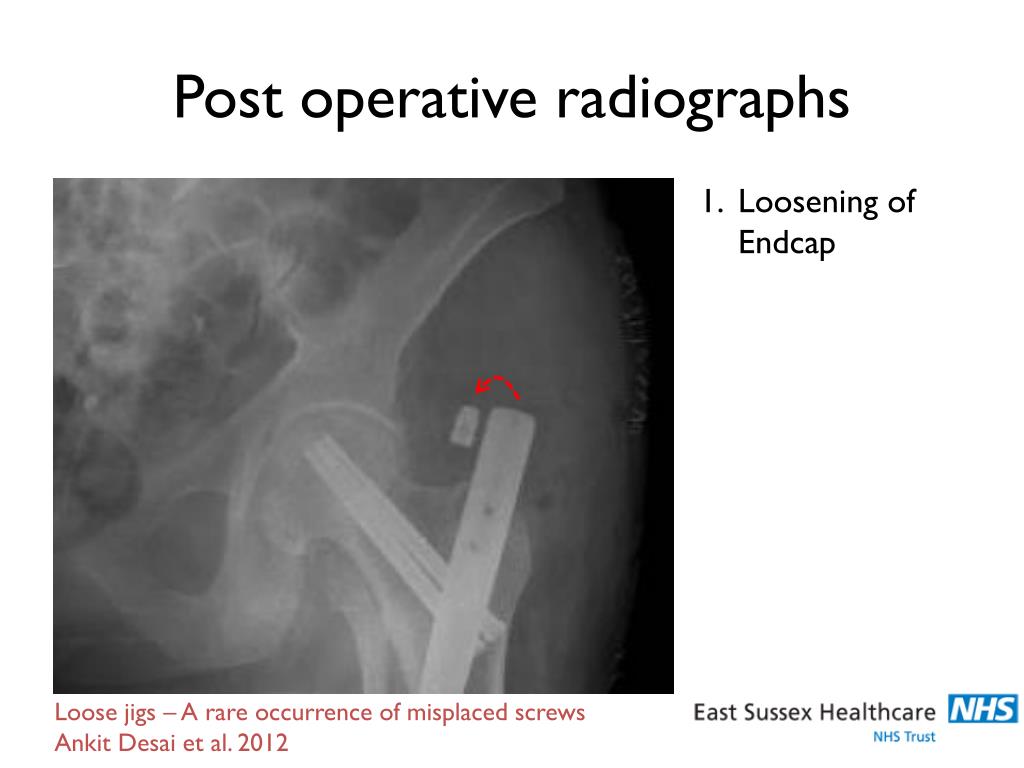 Post operative radiographs

1. Loosening of Endcap

Loose jigs – A rare occurrence of misplaced screws
Ankit Desai et al. 2012

East Sussex Healthcare NHS
NHS Trust